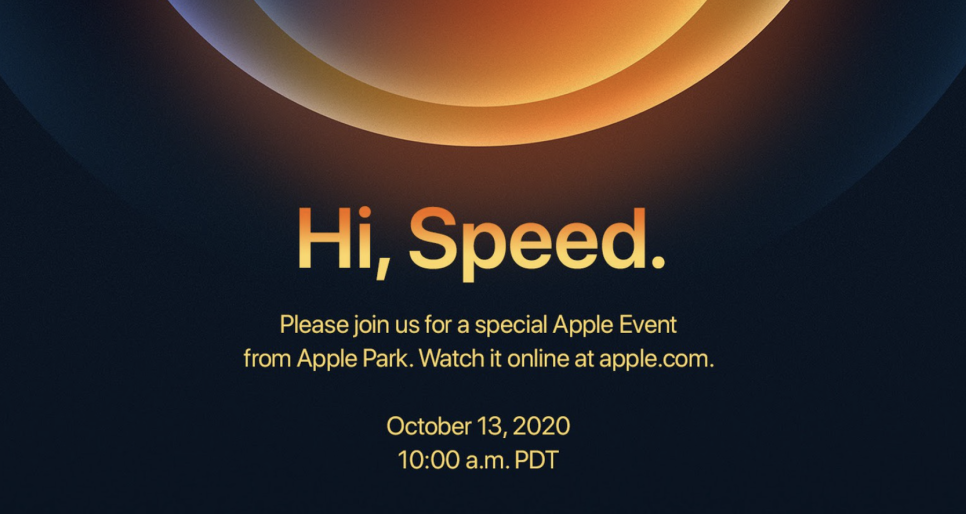 Hi, Speed.

Please join us for a special Apple Event from Apple Park. Watch it online at apple.com.

October 13, 2020
10:00 a.m. PDT